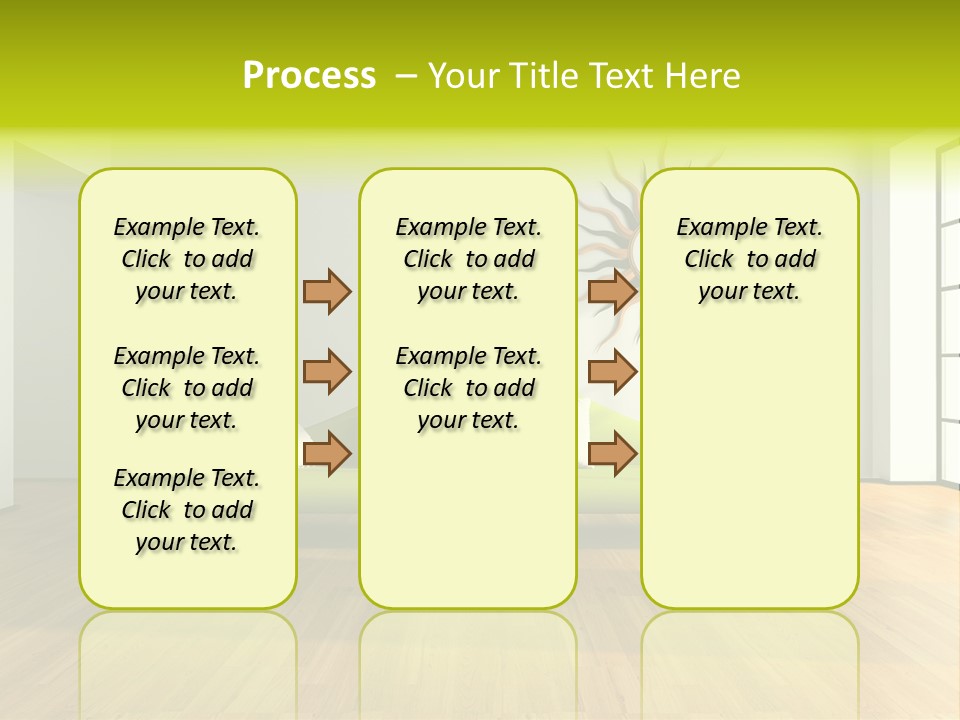 Process – Your Title Text Here

Example Text. Click to add your text.

Example Text. Click to add your text.

Example Text. Click to add your text.

Example Text. Click to add your text.

Example Text. Click to add your text.

Example Text. Click to add your text.